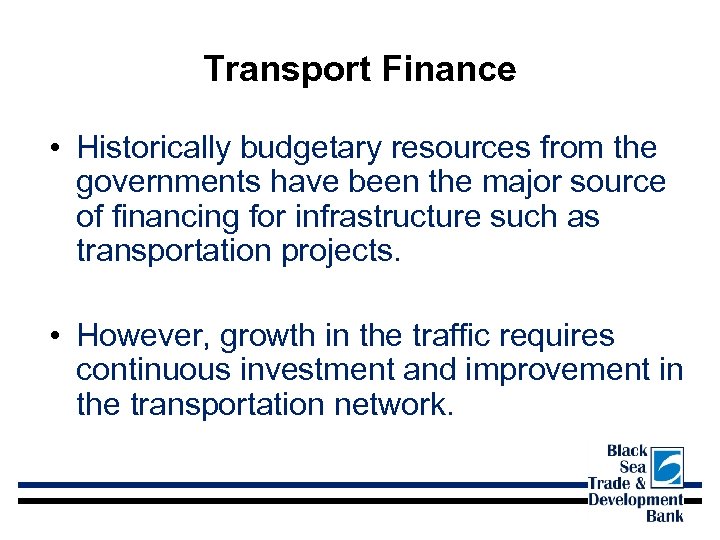 Transport Finance

• Historically budgetary resources from the governments have been the major source of financing for infrastructure such as transportation projects.

• However, growth in the traffic requires continuous investment and improvement in the transportation network.

Black Sea Trade & Development Bank